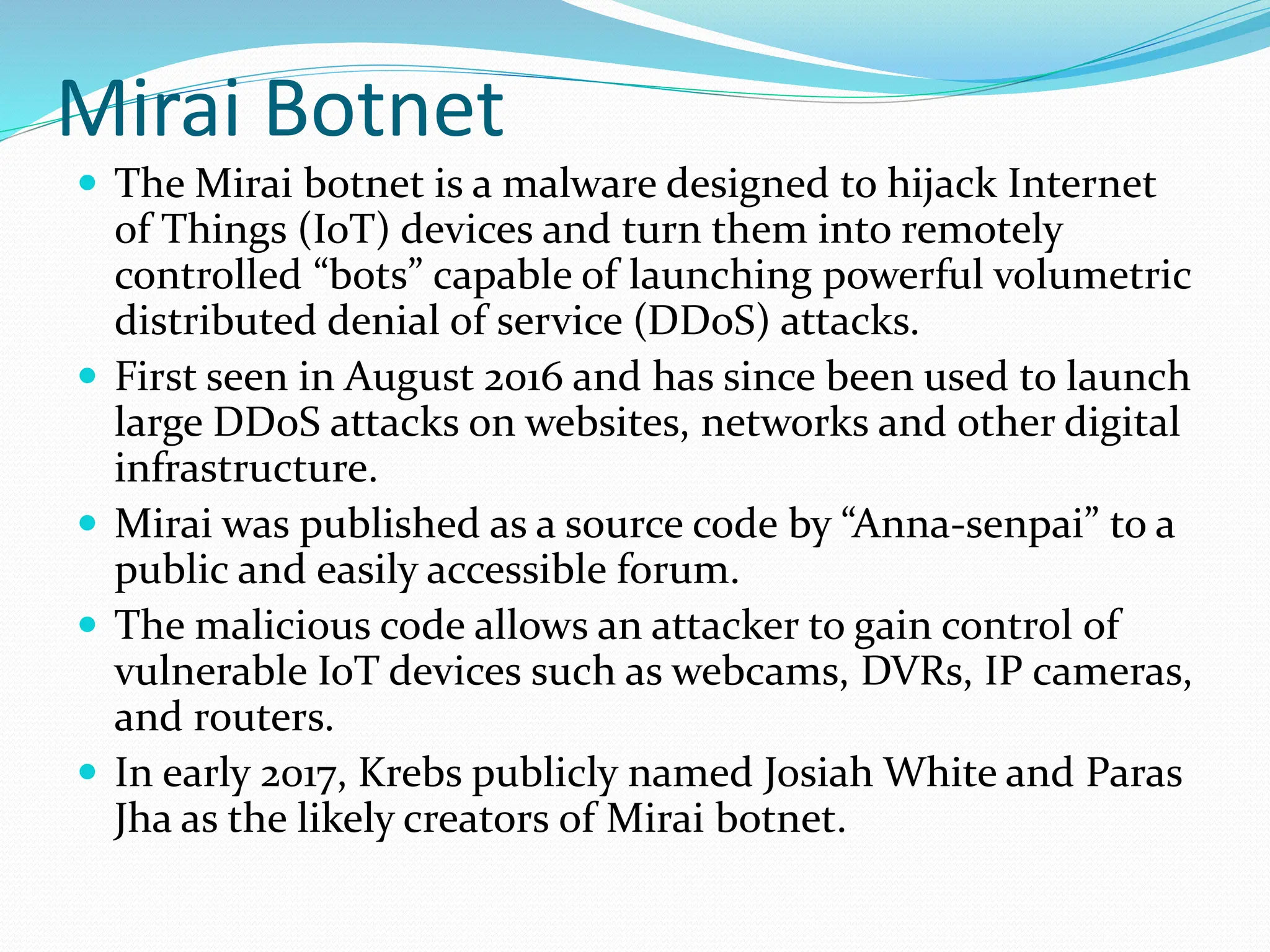 Mirai Botnet

- The Mirai botnet is a malware designed to hijack Internet of Things (IoT) devices and turn them into remotely controlled “bots” capable of launching powerful volumetric distributed denial of service (DDoS) attacks.
- First seen in August 2016 and has since been used to launch large DDoS attacks on websites, networks and other digital infrastructure.
- Mirai was published as a source code by “Anna-senpai” to a public and easily accessible forum.
- The malicious code allows an attacker to gain control of vulnerable IoT devices such as webcams, DVRs, IP cameras, and routers.
- In early 2017, Krebs publicly named Josiah White and Paras Jha as the likely creators of Mirai botnet.